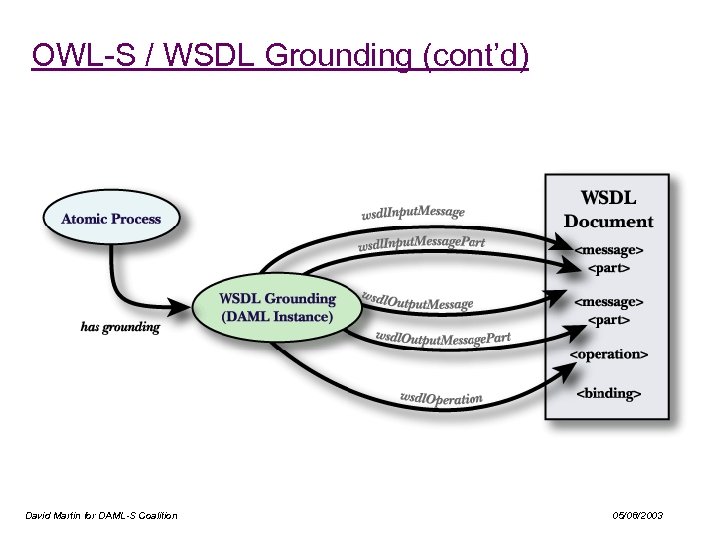 OWL-S / WSDL Grounding (cont'd)

Atomic Process

has grounding

WSDL Grounding (DAML Instance)

wsdlInputMessage

wsdlInputMessagePart

wsdlOutputMessage

wsdlOutputMessagePart

wsdlOperation

WSDL Document

<message>
<part>
<message>
<part>
<operation>
<binding>

David Martin for DAML-S Coalition

05/08/2003